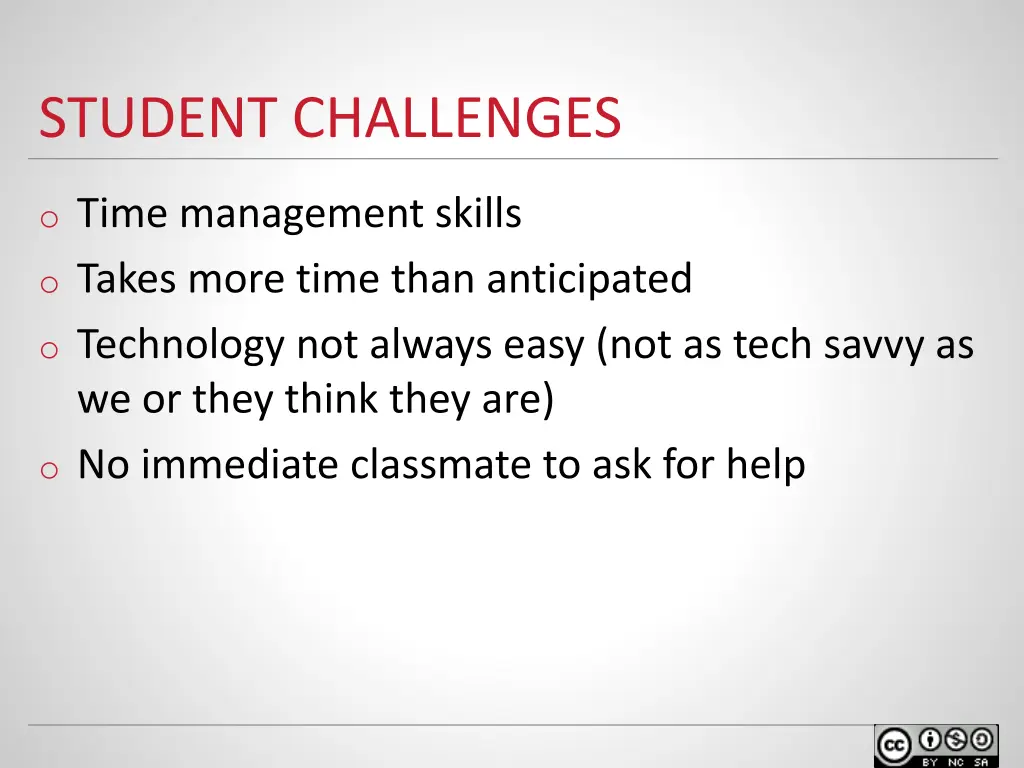 STUDENT CHALLENGES

o Time management skills
o Takes more time than anticipated
o Technology not always easy (not as tech savvy as we or they think they are)
o No immediate classmate to ask for help

cc BY NC SA